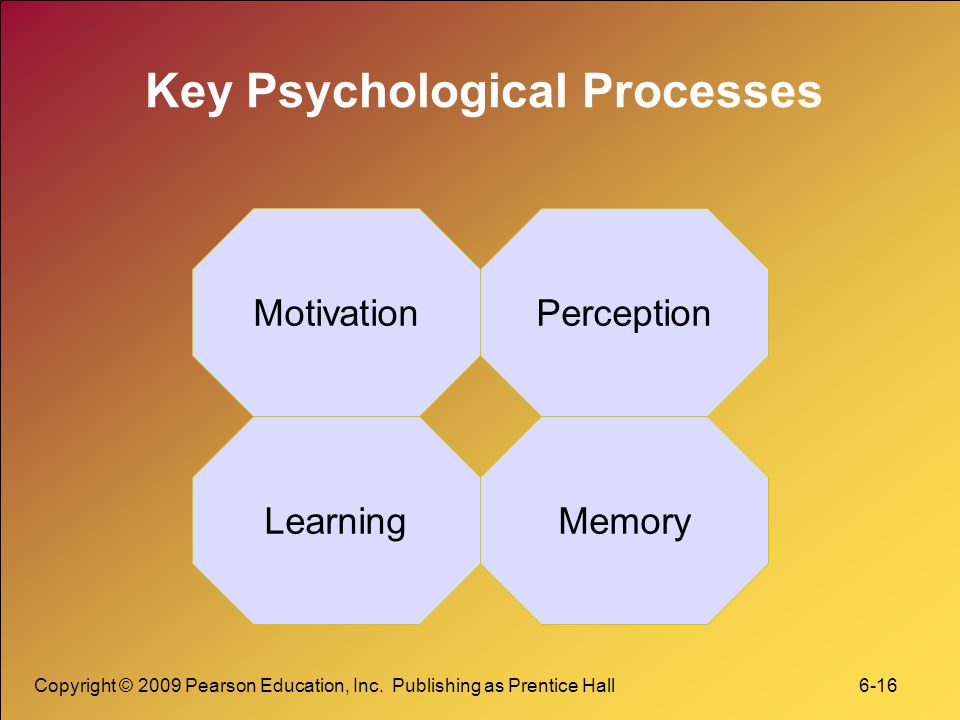 Key Psychological Processes

Motivation

Perception

Learning

Memory

Copyright © 2009 Pearson Education, Inc. Publishing as Prentice Hall

6-16